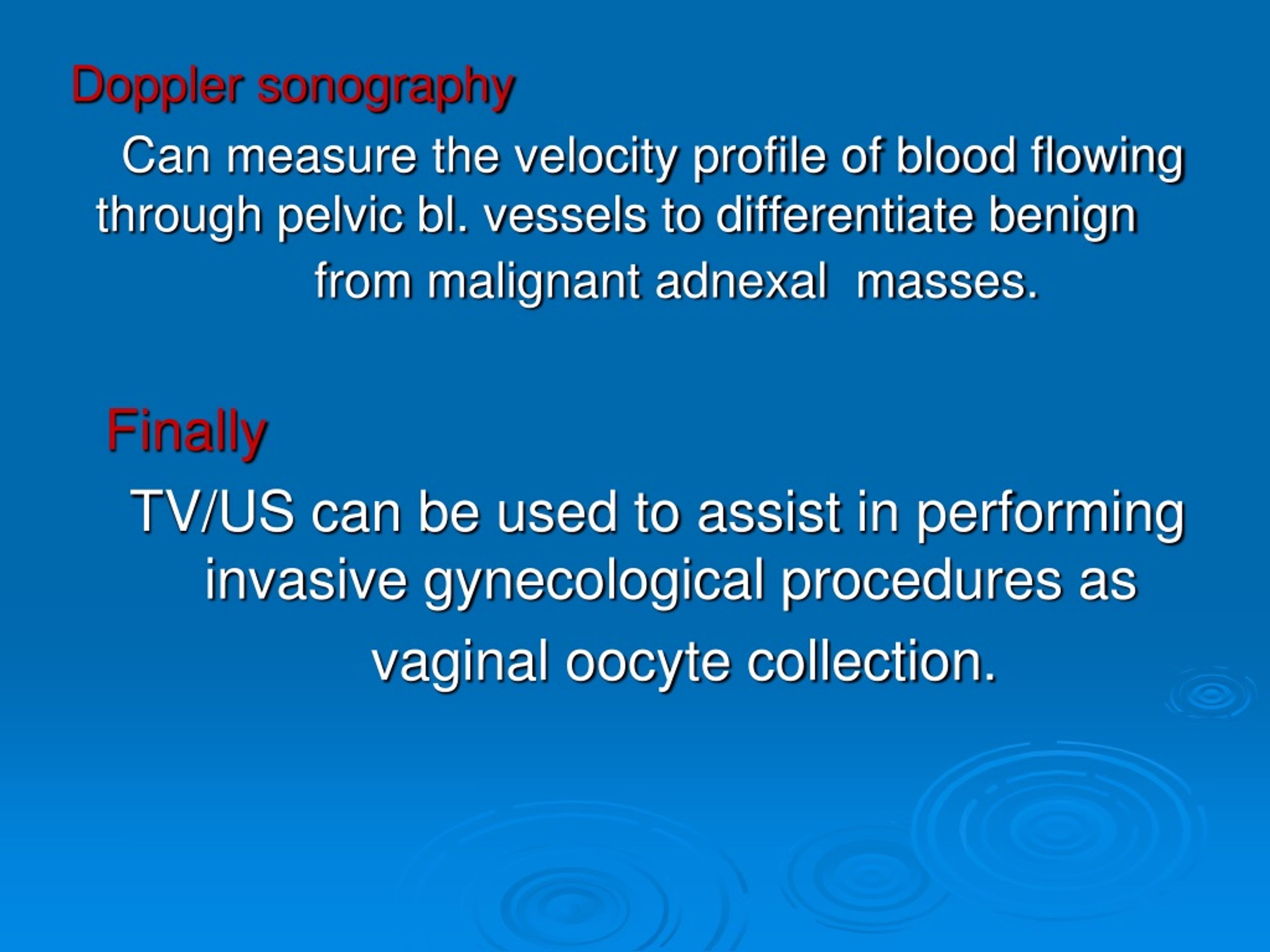 Doppler sonography

Can measure the velocity profile of blood flowing through pelvic bl. vessels to differentiate benign from malignant adnexal masses.

Finally

TV/US can be used to assist in performing invasive gynecological procedures as vaginal oocyte collection.